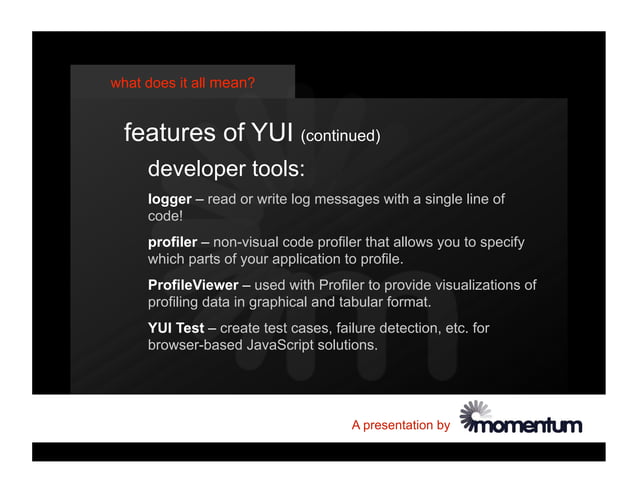 what does it all mean?

features of YUI (continued)

developer tools:

logger – read or write log messages with a single line of code!

profiler – non-visual code profiler that allows you to specify which parts of your application to profile.

ProfileViewer – used with Profiler to provide visualizations of profiling data in graphical and tabular format.

YUI Test – create test cases, failure detection, etc. for browser-based JavaScript solutions.

A presentation by momentum